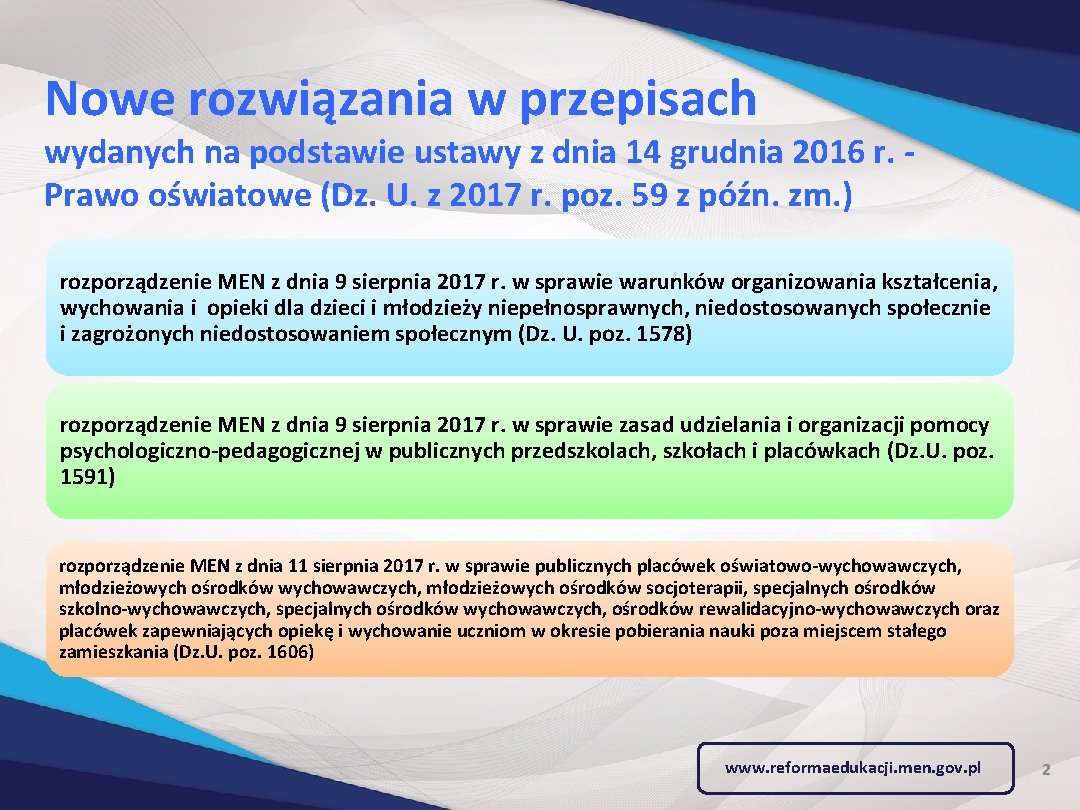 Nowe rozwiązania w przepisach

wydanych na podstawie ustawy z dnia 14 grudnia 2016 r. - Prawo oświatowe (Dz. U. z 2017 r. poz. 59 z późn. zm.)

rozporządzenie MEN z dnia 9 sierpnia 2017 r. w sprawie warunków organizowania kształcenia, wychowania i opieki dla dzieci i młodzieży niepełnosprawnych, niedostosowanych społecznie i zagrożonych niedostosowaniem społecznym (Dz. U. poz. 1578)

rozporządzenie MEN z dnia 9 sierpnia 2017 r. w sprawie zasad udzielania i organizacji pomocy psychologiczno-pedagogicznej w publicznych przedszkolach, szkołach i placówkach (Dz.U. poz. 1591)

rozporządzenie MEN z dnia 11 sierpnia 2017 r. w sprawie publicznych placówek oświatowo-wychowawczych, młodzieżowych ośrodków wychowawczych, młodzieżowych ośrodków socjoterapii, specjalnych ośrodków szkolno-wychowawczych, specjalnych ośrodków wychowawczych, ośrodków rewalidacyjno-wychowawczych oraz placówek zapewniających opiekę i wychowanie uczniom w okresie pobierania nauki poza miejscem stałego zamieszkania (Dz.U. poz. 1606)

www.reformaedukacji.men.gov.pl

2